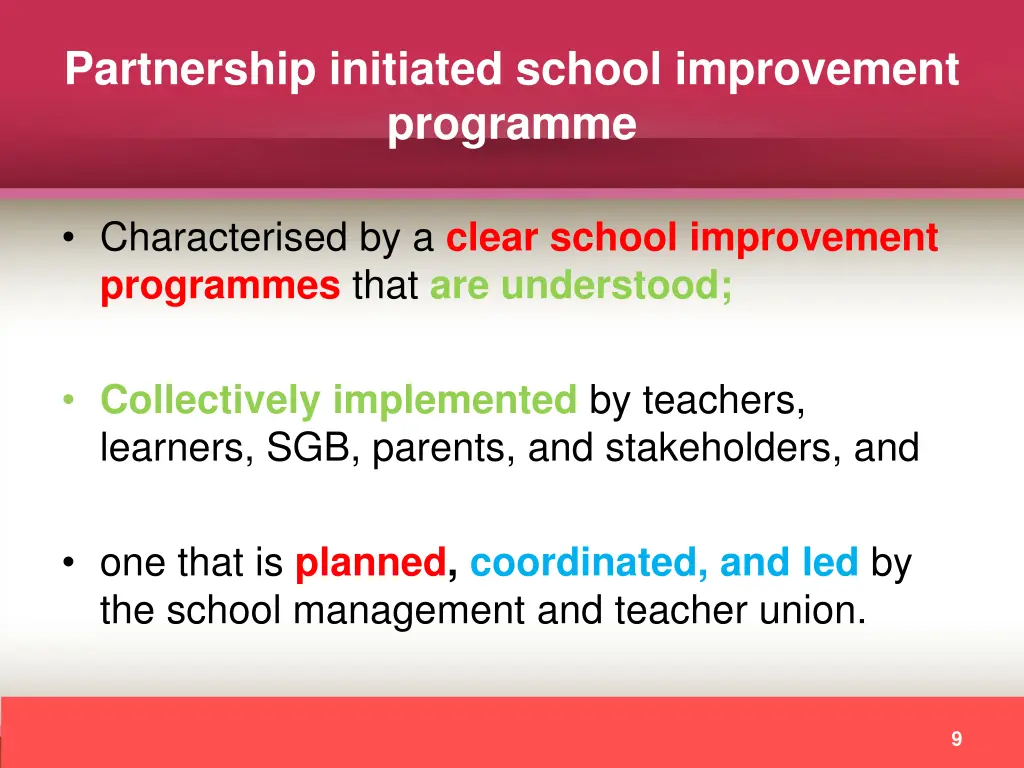 Partnership initiated school improvement programme

• Characterised by a clear school improvement programmes that are understood;

• Collectively implemented by teachers, learners, SGB, parents, and stakeholders, and

• one that is planned, coordinated, and led by the school management and teacher union.

9